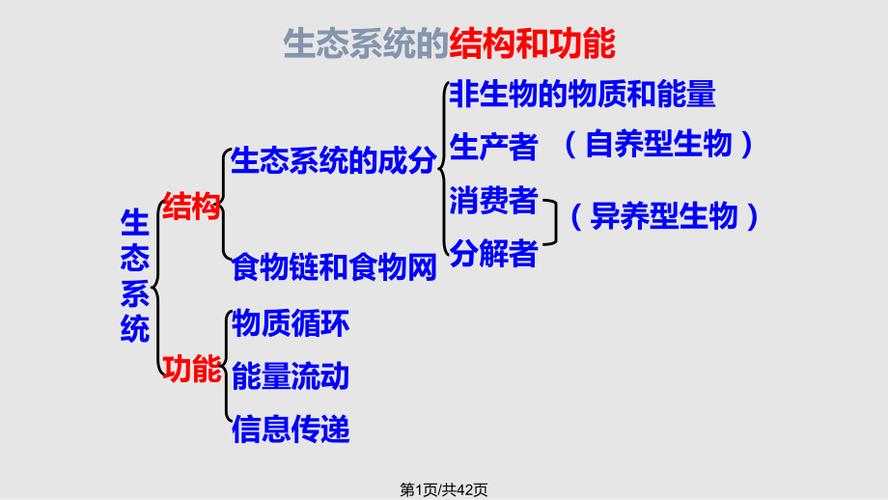 生态系统的结构和功能

生态系统

结构

生态系统的成分

非生物的物质和能量

生产者 （自养型生物）

消费者

分解者

（异养型生物）

食物链和食物网

功能

物质循环

能量流动

信息传递

第1页/共42页